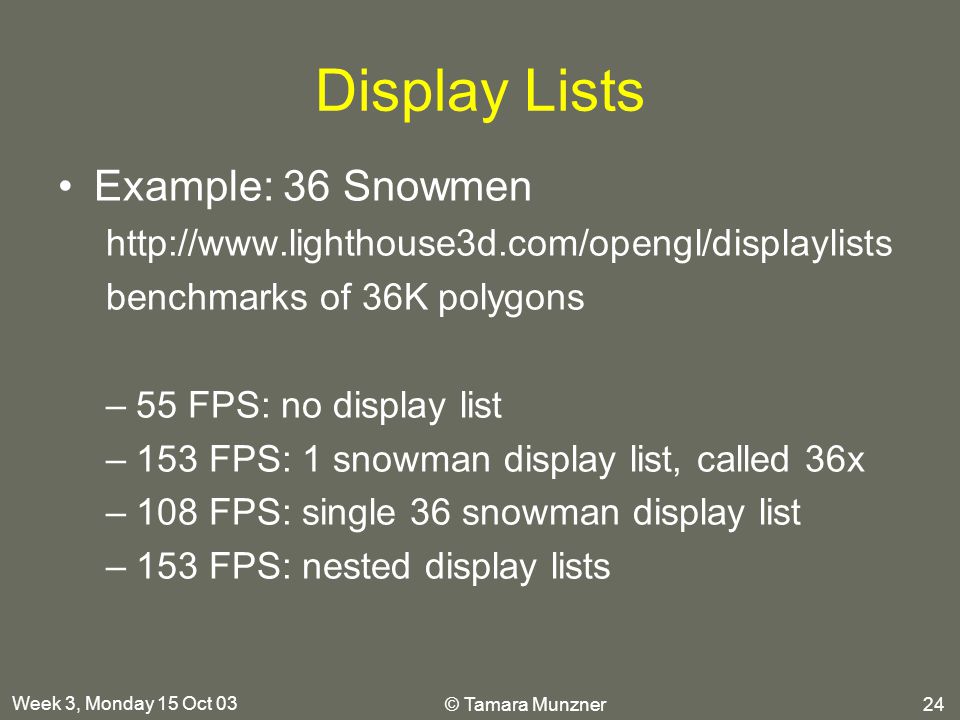 Display Lists

• Example: 36 Snowmen

http://www.lighthouse3d.com/opengl/displaylists

benchmarks of 36K polygons

– 55 FPS: no display list
– 153 FPS: 1 snowman display list, called 36x
– 108 FPS: single 36 snowman display list
– 153 FPS: nested display lists

Week 3, Monday 15 Oct 03

© Tamara Munzner

24